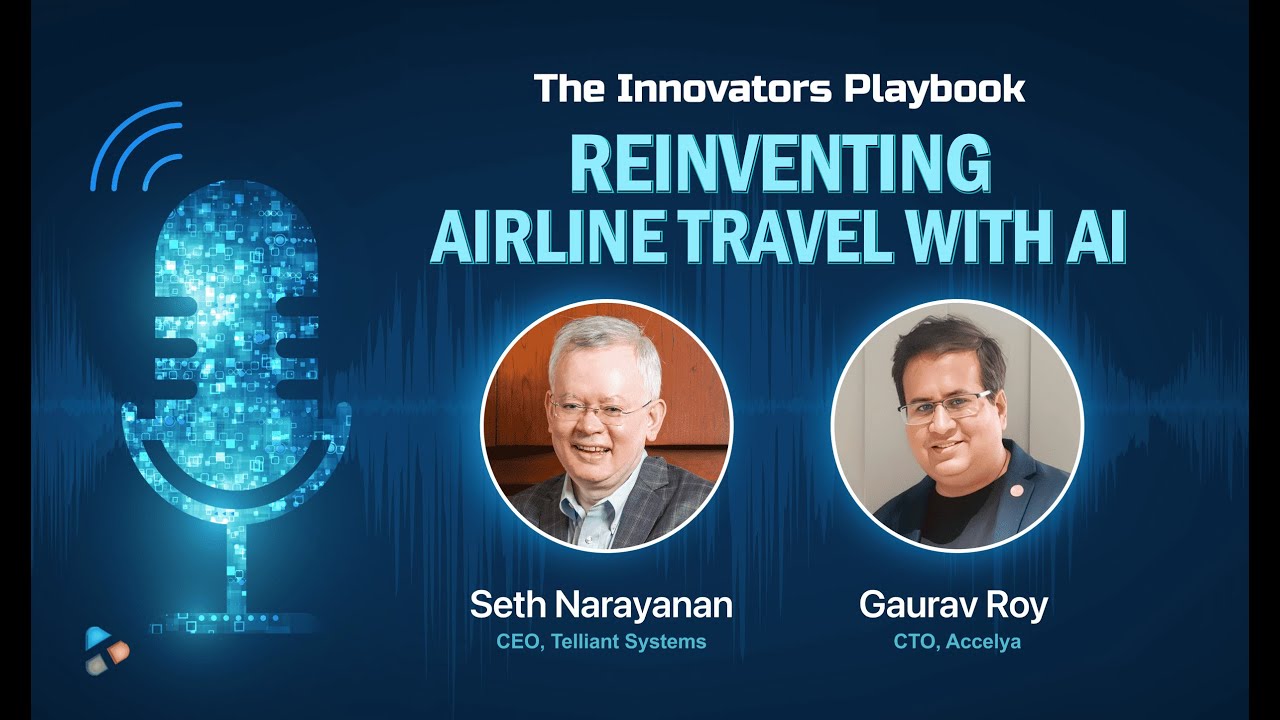 The Innovators Playbook

REINVENTING AIRLINE TRAVEL WITH AI

Seth Narayanan
CEO, Telliant Systems

Gaurav Roy
CTO, Accelya